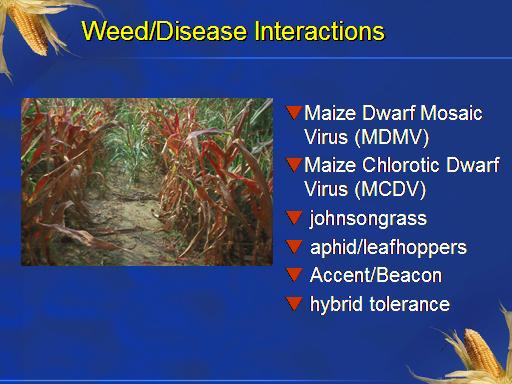 Weed/Disease Interactions

Maize Dwarf Mosaic Virus (MDMV)

Maize Chlorotic Dwarf Virus (MCDV)

johnsongrass

aphid/leafhoppers

Accent/Beacon

hybrid tolerance